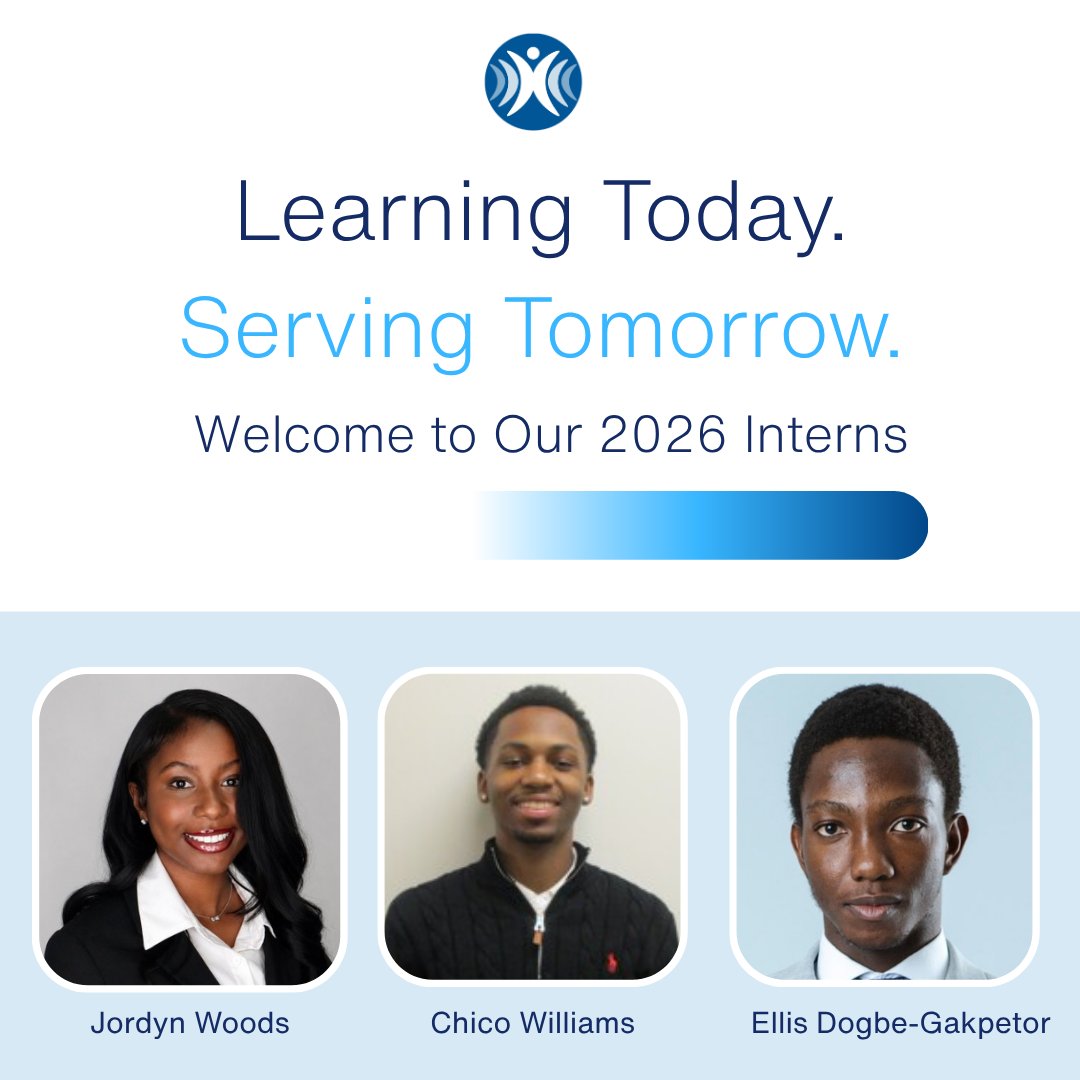 Learning Today.
Serving Tomorrow.
Welcome to Our 2026 Interns

Jordyn Woods
Chico Williams
Ellis Dogbe-Gakpetor